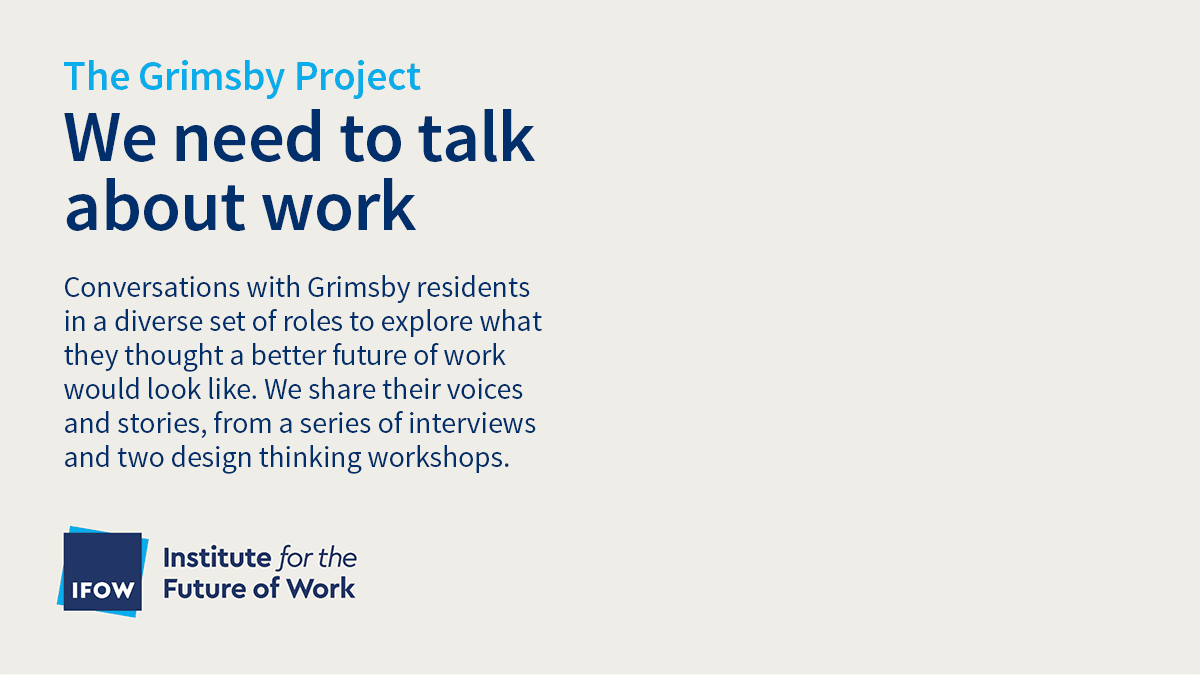 The Grimsby Project

We need to talk about work

Conversations with Grimsby residents in a diverse set of roles to explore what they thought a better future of work would look like. We share their voices and stories, from a series of interviews and two design thinking workshops.

IFOW

Institute for the Future of Work